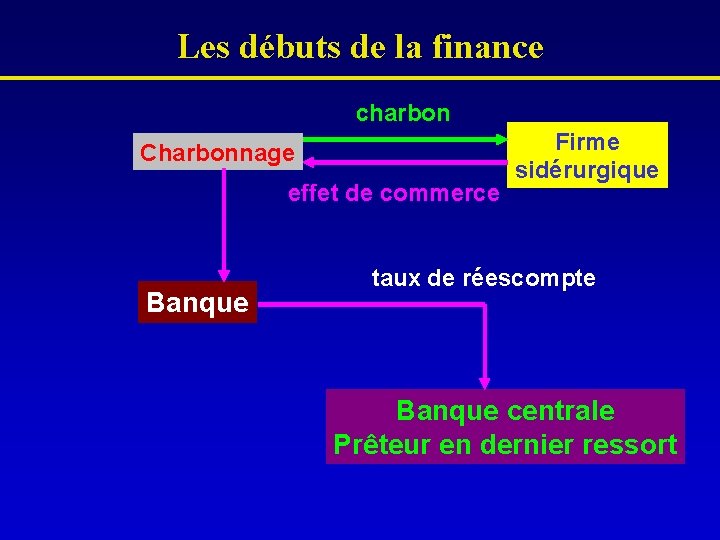 Les débuts de la finance

charbon

Charbonnage

Firme sidérurgique

effet de commerce

taux de réescompte

Banque

Banque centrale
Prêteur en dernier ressort